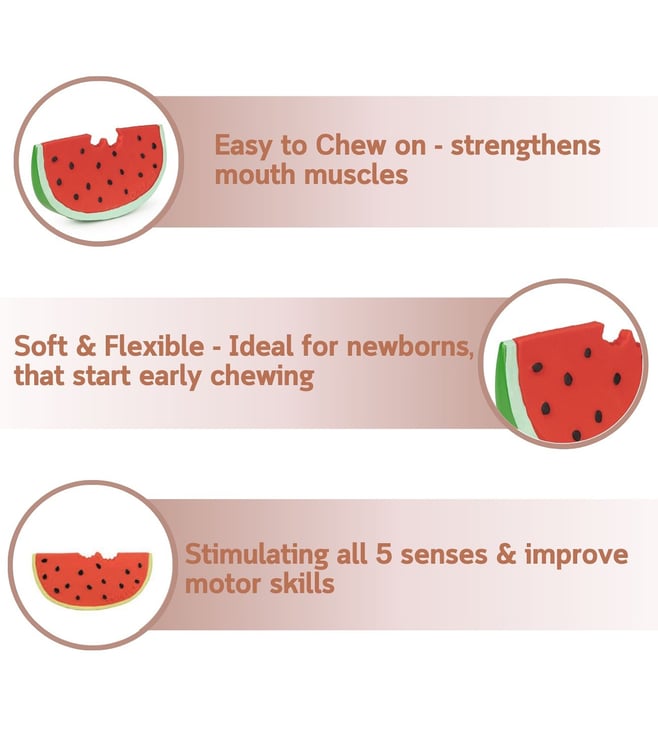 Easy to Chew on - strengthens mouth muscles

Soft & Flexible - Ideal for newborns, that start early chewing

Stimulating all 5 senses & improve motor skills